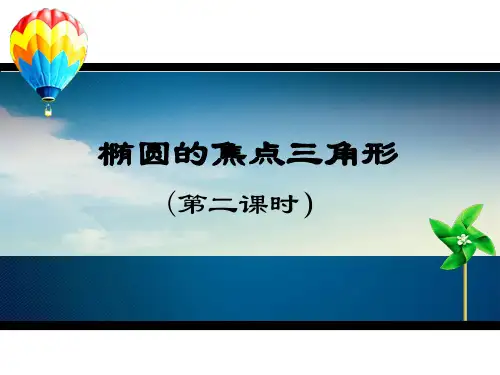 椭圆的焦点三角形

（第二课时）